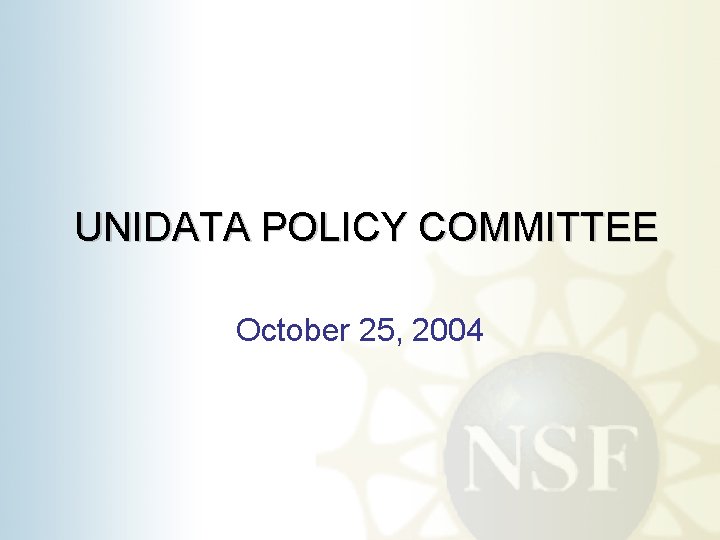 UNIDATA POLICY COMMITTEE

October 25, 2004

NSF